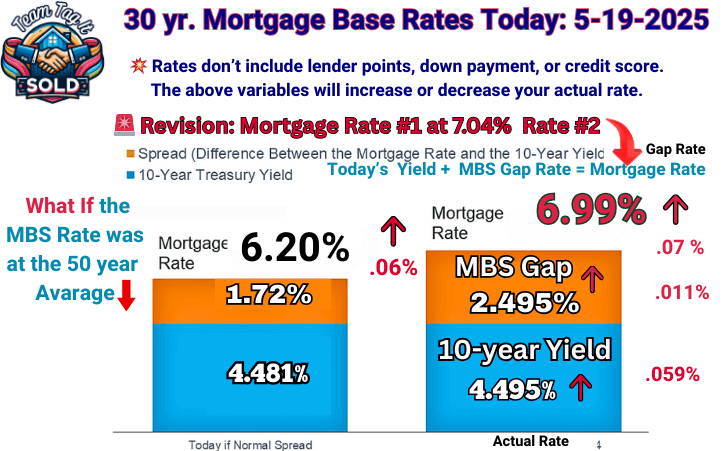 Team Tag It
SOLD

30 yr. Mortgage Base Rates Today: 5-19-2025

Rates don't include lender points, down payment, or credit score. The above variables will increase or decrease your actual rate.

Revision: Mortgage Rate #1 at 7.04% Rate #2

Spread (Difference Between the Mortgage Rate and the 10-Year Yield

10-Year Treasury Yield

Gap Rate

Today's Yield + MBS Gap Rate = Mortgage Rate

What If the MBS Rate was at the 50 year Avarage

Mortgage Rate 6.20%

.06%

1.72%

4.481%

Today if Normal Spread

Mortgage Rate

6.99%

.07 %

MBS Gap 2.495%

.011%

10-year Yield 4.495%

.059%

Actual Rate

4